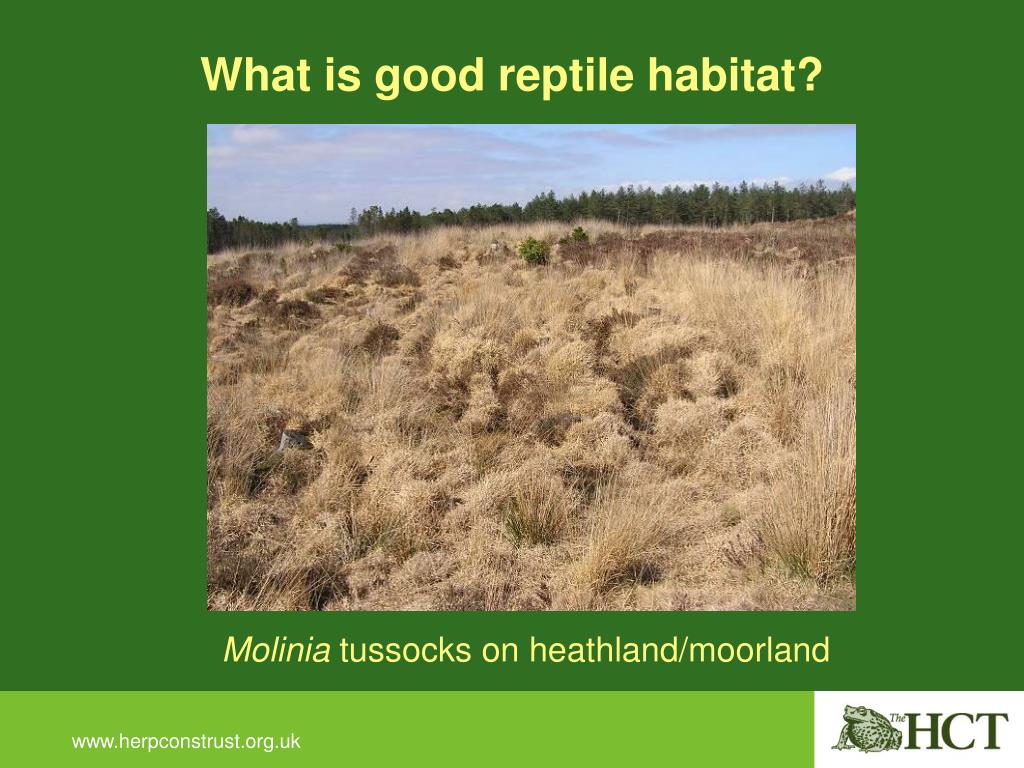 What is good reptile habitat?

Molinia tussocks on heathland/moorland

www.herpconstrust.org.uk

The HCT